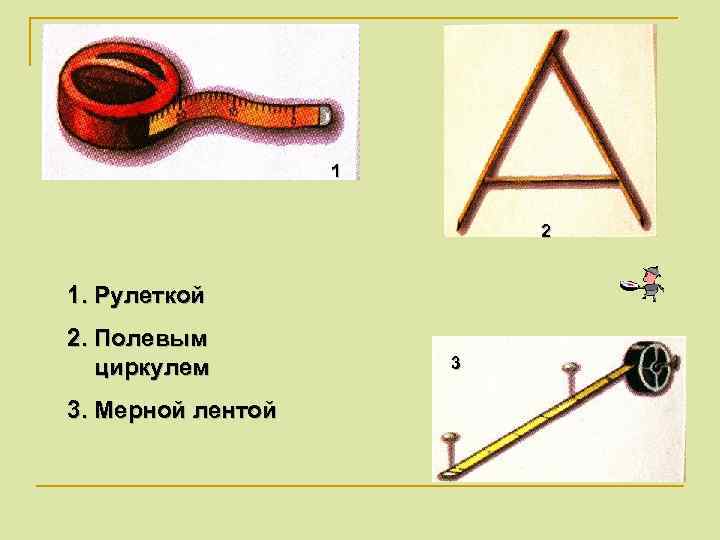 1

2

1. Рулеткой

2. Полевым циркулем

3. Мерной лентой

3